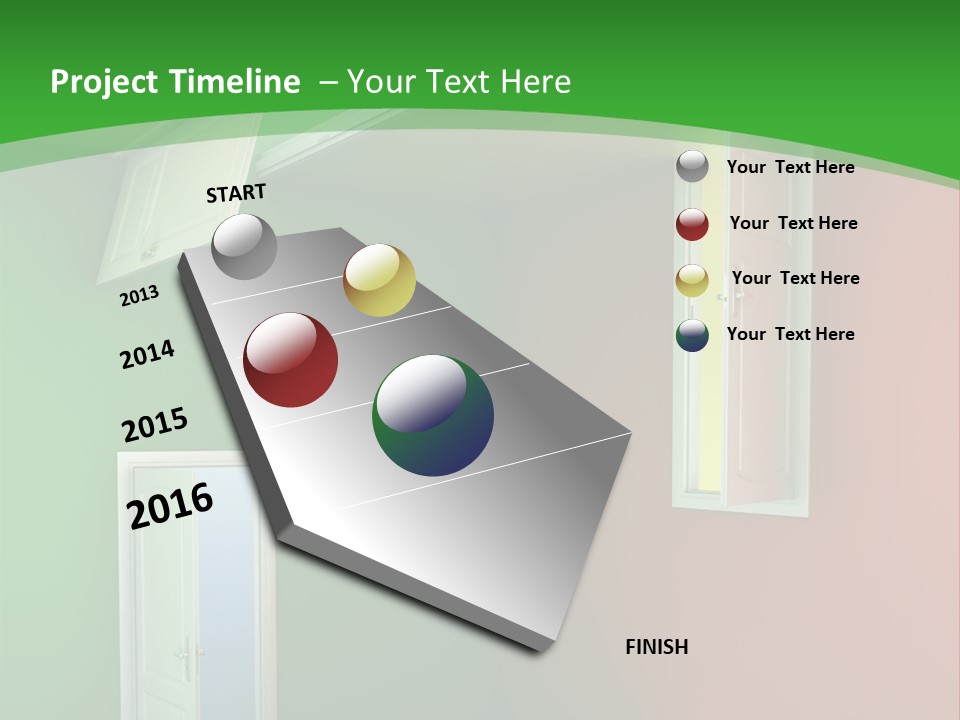 Project Timeline – Your Text Here

START

2013

2014

2015

2016

FINISH

Your Text Here

Your Text Here

Your Text Here

Your Text Here